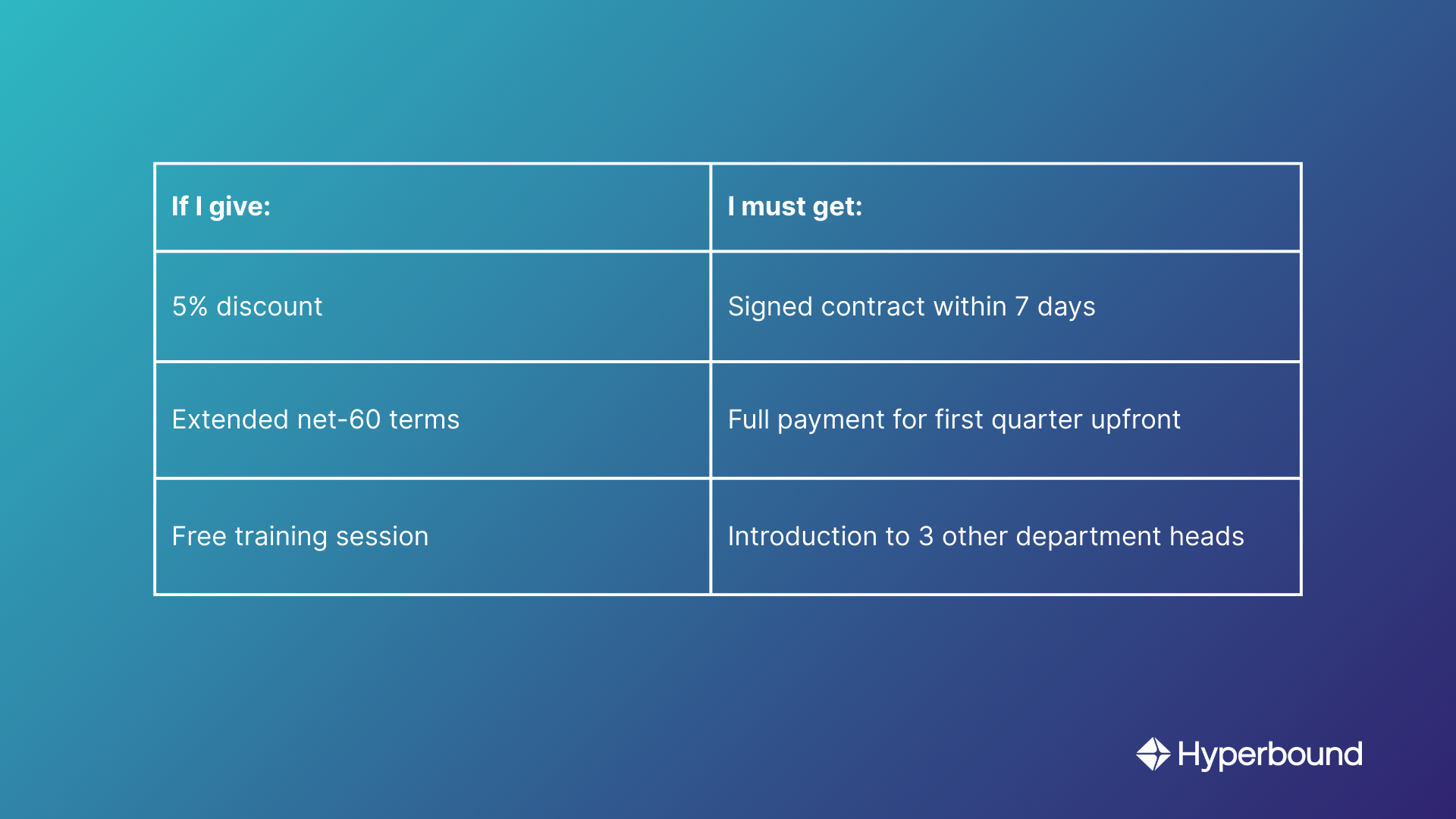 | If I give: | I must get: |
|---|---|
| 5% discount | Signed contract within 7 days |
| Extended net-60 terms | Full payment for first quarter upfront |
| Free training session | Introduction to 3 other department heads |

Hyperbound